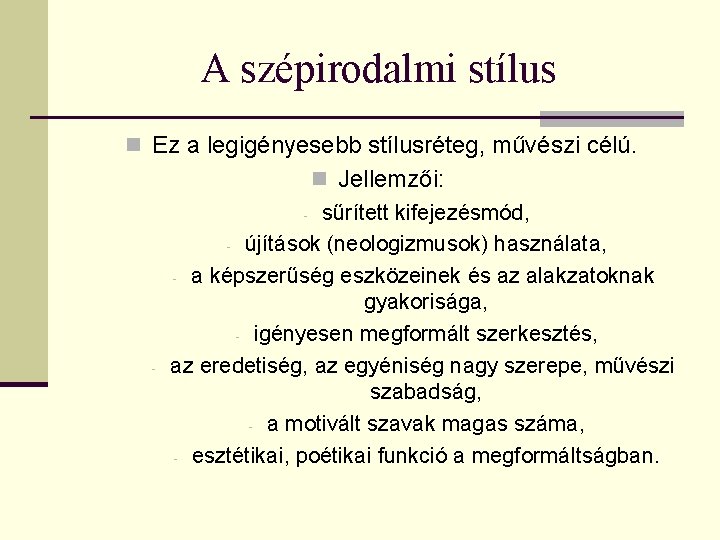 A szépirodalmi stílus

Ez a legigényesebb stílusréteg, művészi célú.

Jellemzői:

- sűrített kifejezésmód,
- újítások (neologizmusok) használata,
- a képszerűség eszközeinek és az alakzatoknak gyakorisága,
- igényesen megformált szerkesztés,
- az eredetiség, az egyéniség nagy szerepe, művészi szabadság,
- a motivált szavak magas száma,
- esztétikai, poétikai funkció a megformáltságban.